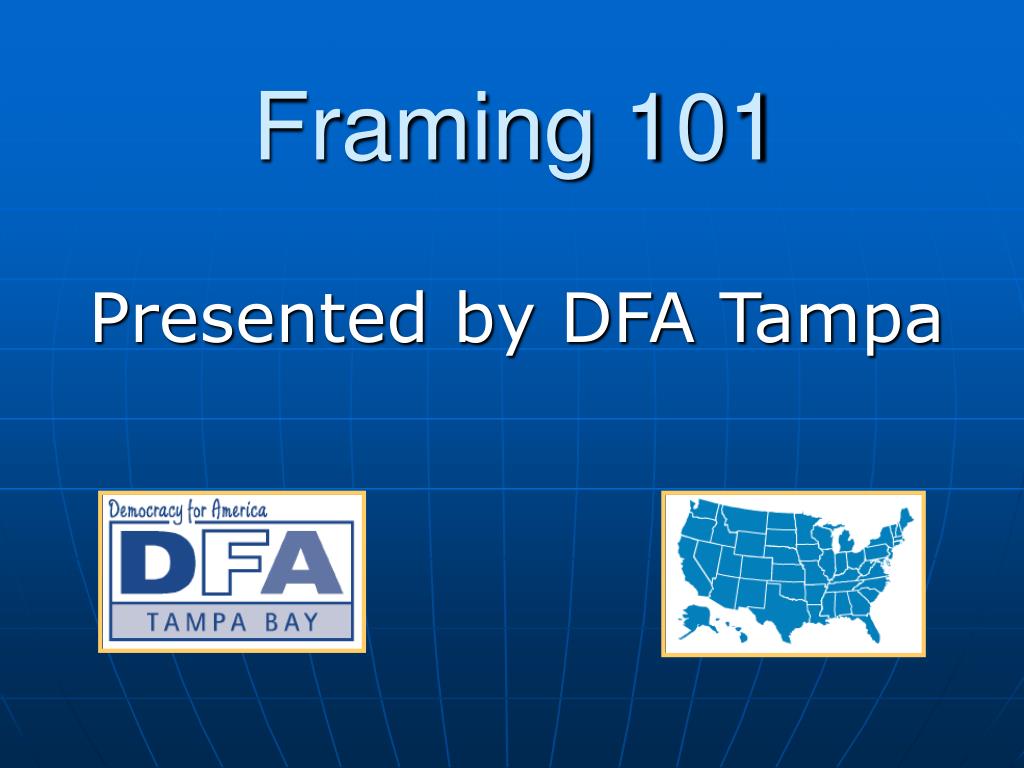 Framing 101

Presented by DFA Tampa

Democracy for America
DFA
TAMPA BAY